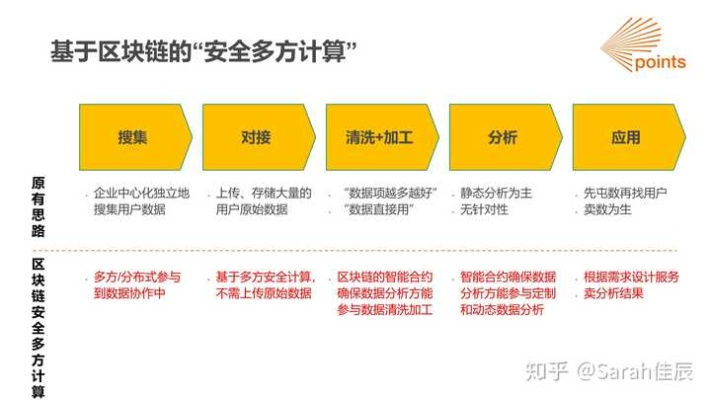 基于区块链的“安全多方计算”

points

搜集

对接

清洗+加工

分析

应用

原有思路

· 企业中心化独立地搜集用户数据

· 上传、存储大量的用户原始数据

· “数据项越多越好”
· “数据直接用”

· 静态分析为主
· 无针对性

· 先屯数再找用户
· 卖数为生

区块链安全多方计算

· 多方/分布式参与到数据协作中

· 基于多方安全计算，不需上传原始数据

· 区块链的智能合约确保数据分析方能参与数据清洗加工

· 智能合约确保数据分析方能参与定制和动态数据分析

· 根据需求设计服务
· 卖分析结果

知乎 @Sarah佳辰